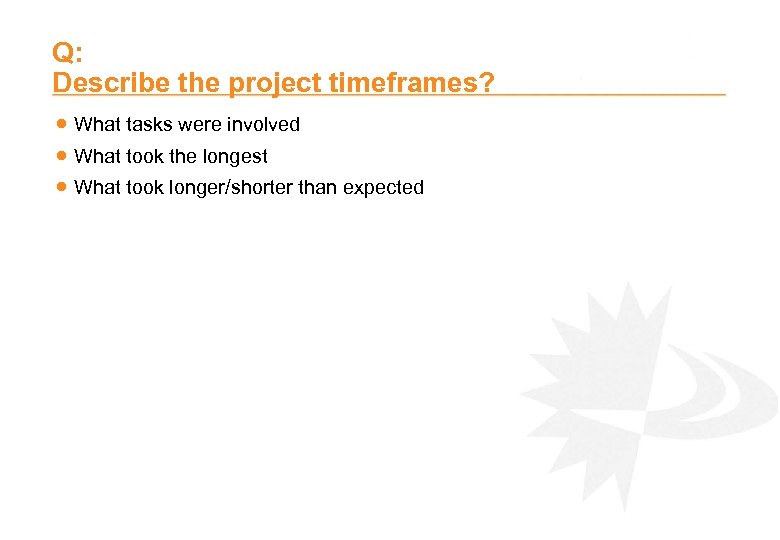 Q:
Describe the project timeframes?

- What tasks were involved
- What took the longest
- What took longer/shorter than expected